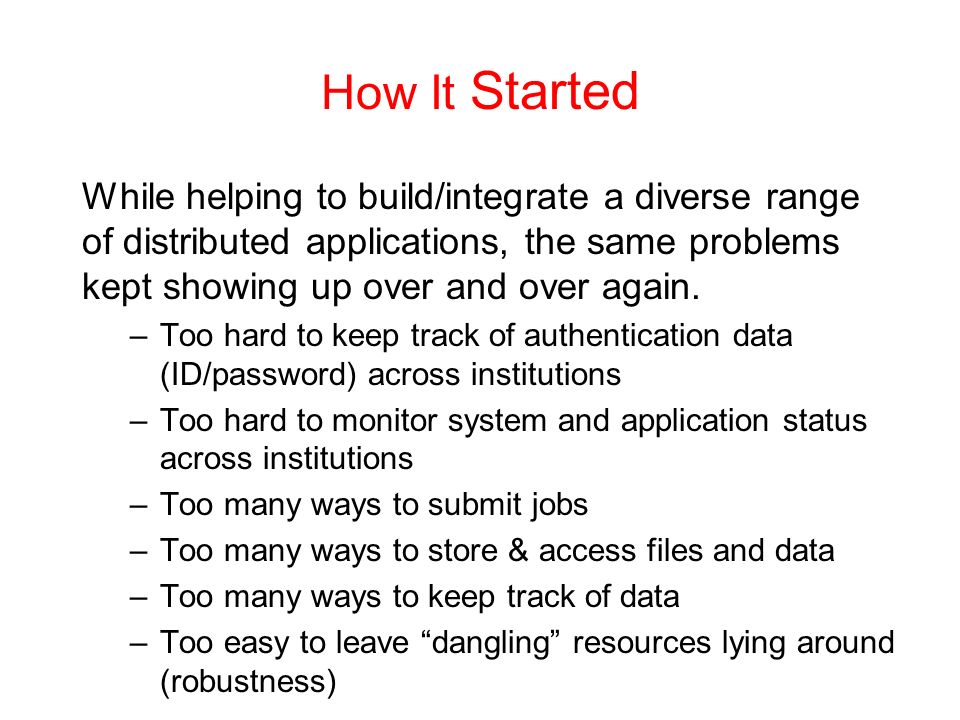 How It Started

While helping to build/integrate a diverse range of distributed applications, the same problems kept showing up over and over again.

– Too hard to keep track of authentication data (ID/password) across institutions
– Too hard to monitor system and application status across institutions
– Too many ways to submit jobs
– Too many ways to store & access files and data
– Too many ways to keep track of data
– Too easy to leave “dangling” resources lying around (robustness)